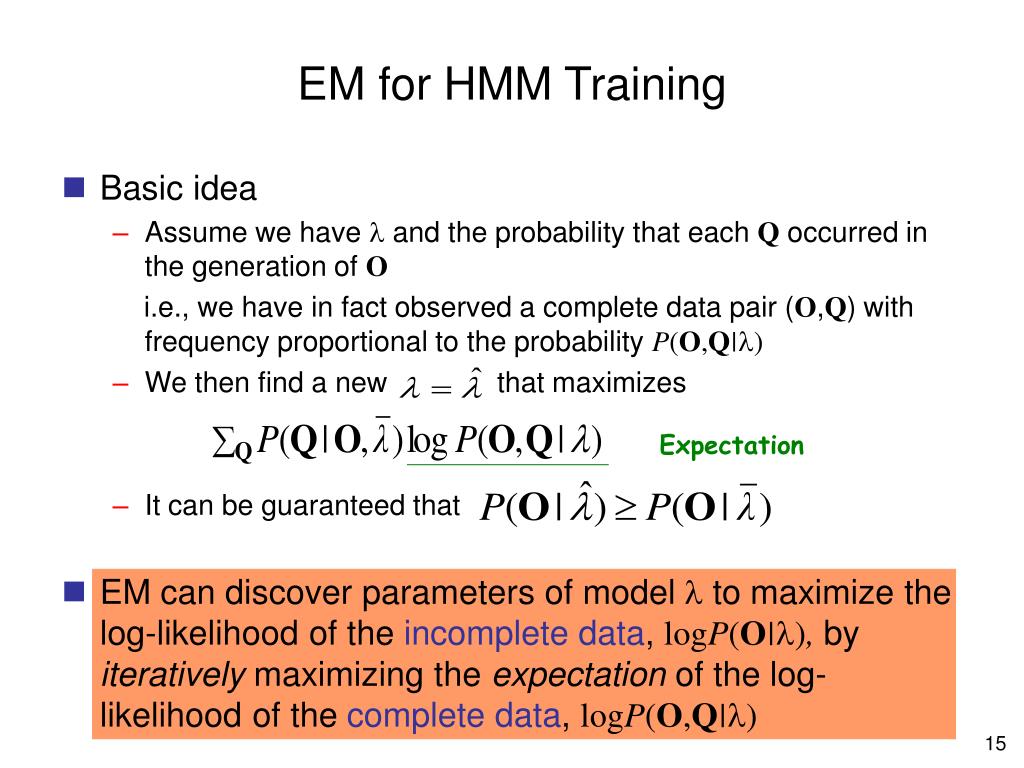 EM for HMM Training

Basic idea

– Assume we have $\lambda$ and the probability that each $\mathbf{Q}$ occurred in the generation of $\mathbf{O}$

i.e., we have in fact observed a complete data pair ($\mathbf{O}$,$\mathbf{Q}$) with frequency proportional to the probability $P(\mathbf{O},\mathbf{Q}|\lambda)$

– We then find a new $\lambda = \hat{\lambda}$ that maximizes

$\sum_{\mathbf{Q}} P(\mathbf{Q}|\mathbf{O},\bar{\lambda}) \log P(\mathbf{O},\mathbf{Q}|\lambda)$ Expectation

– It can be guaranteed that $P(\mathbf{O}|\hat{\lambda}) \geq P(\mathbf{O}|\bar{\lambda})$

EM can discover parameters of model $\lambda$ to maximize the log-likelihood of the incomplete data, $\log P(\mathbf{O}|\lambda)$, by iteratively maximizing the expectation of the log-likelihood of the complete data, $\log P(\mathbf{O},\mathbf{Q}|\lambda)$

15